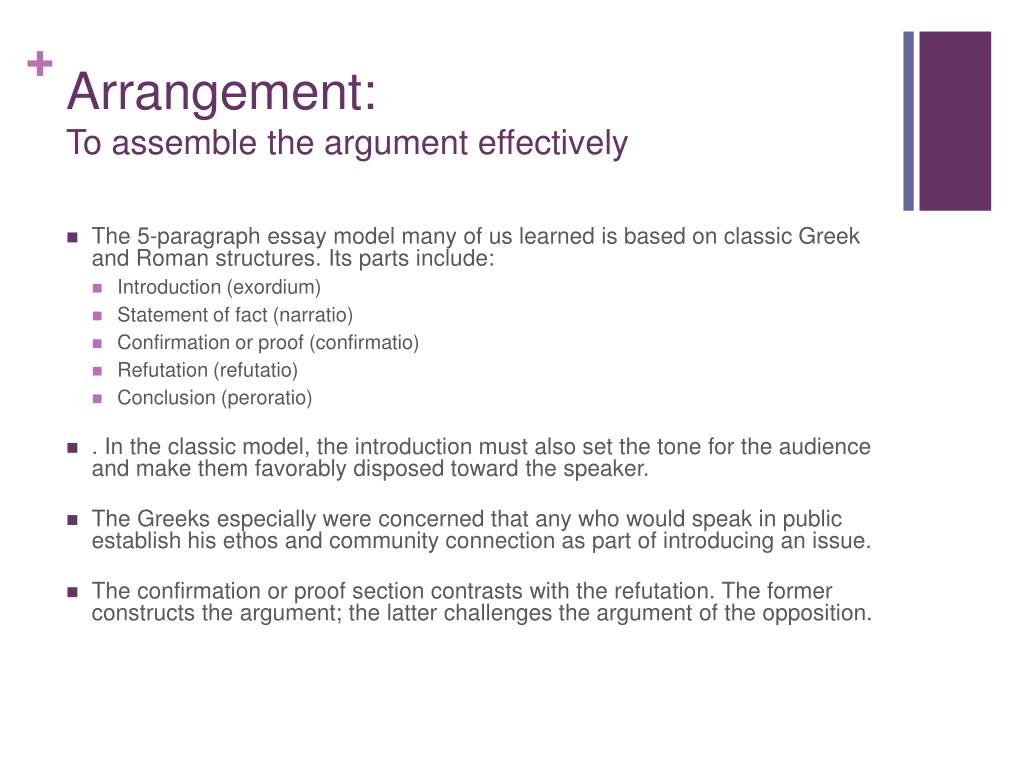 + Arrangement:
To assemble the argument effectively

The 5-paragraph essay model many of us learned is based on classic Greek and Roman structures. Its parts include:

Introduction (exordium)
Statement of fact (narratio)
Confirmation or proof (confirmatio)
Refutation (refutatio)
Conclusion (peroratio)

. In the classic model, the introduction must also set the tone for the audience and make them favorably disposed toward the speaker.

The Greeks especially were concerned that any who would speak in public establish his ethos and community connection as part of introducing an issue.

The confirmation or proof section contrasts with the refutation. The former constructs the argument; the latter challenges the argument of the opposition.